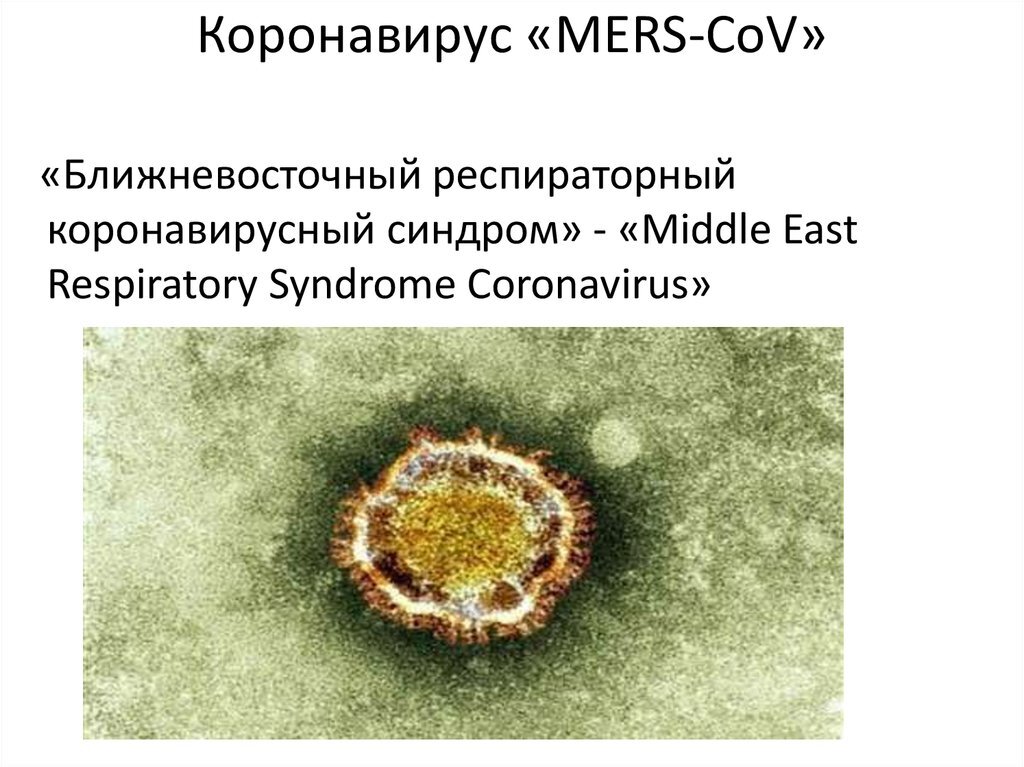 Коронавирус «MERS-CoV»

«Ближневосточный респираторный коронавирусный синдром» - «Middle East Respiratory Syndrome Coronavirus»